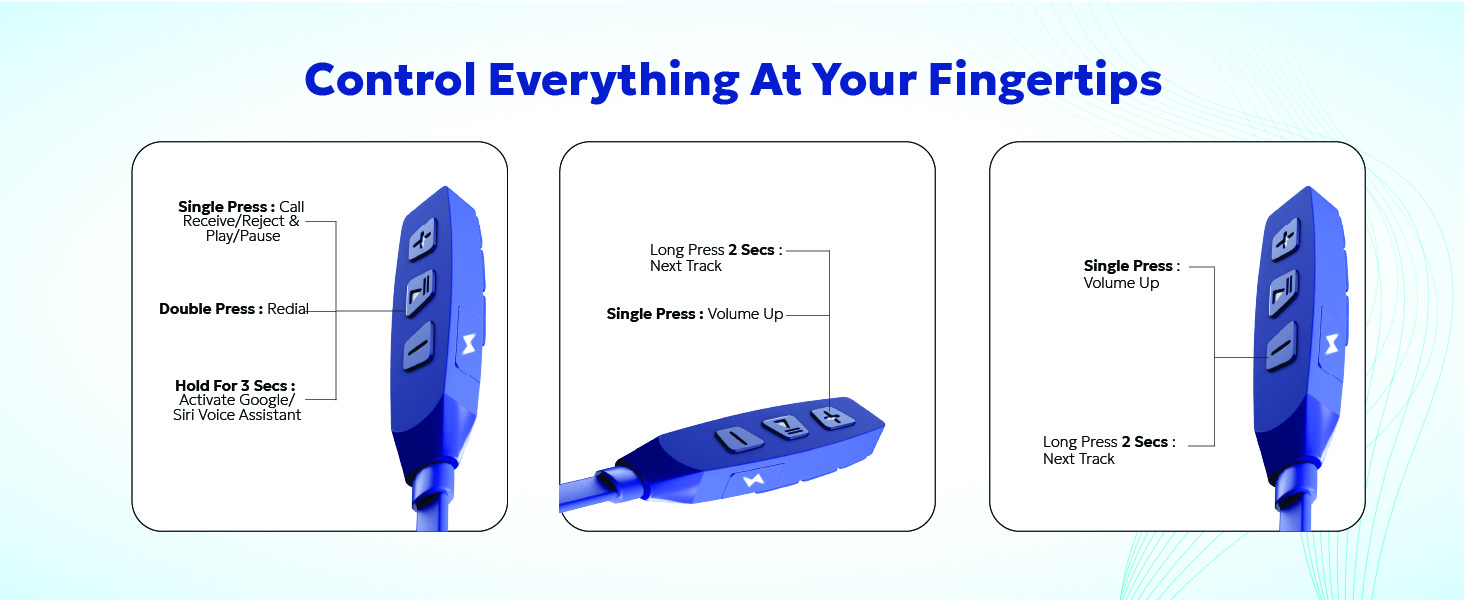 Control Everything At Your Fingertips

Single Press : Call Receive/Reject & Play/Pause

Double Press : Redial

Hold For 3 Secs : Activate Google/ Siri Voice Assistant

Long Press 2 Secs : Next Track

Single Press : Volume Up

Single Press : Volume Up

Long Press 2 Secs : Next Track